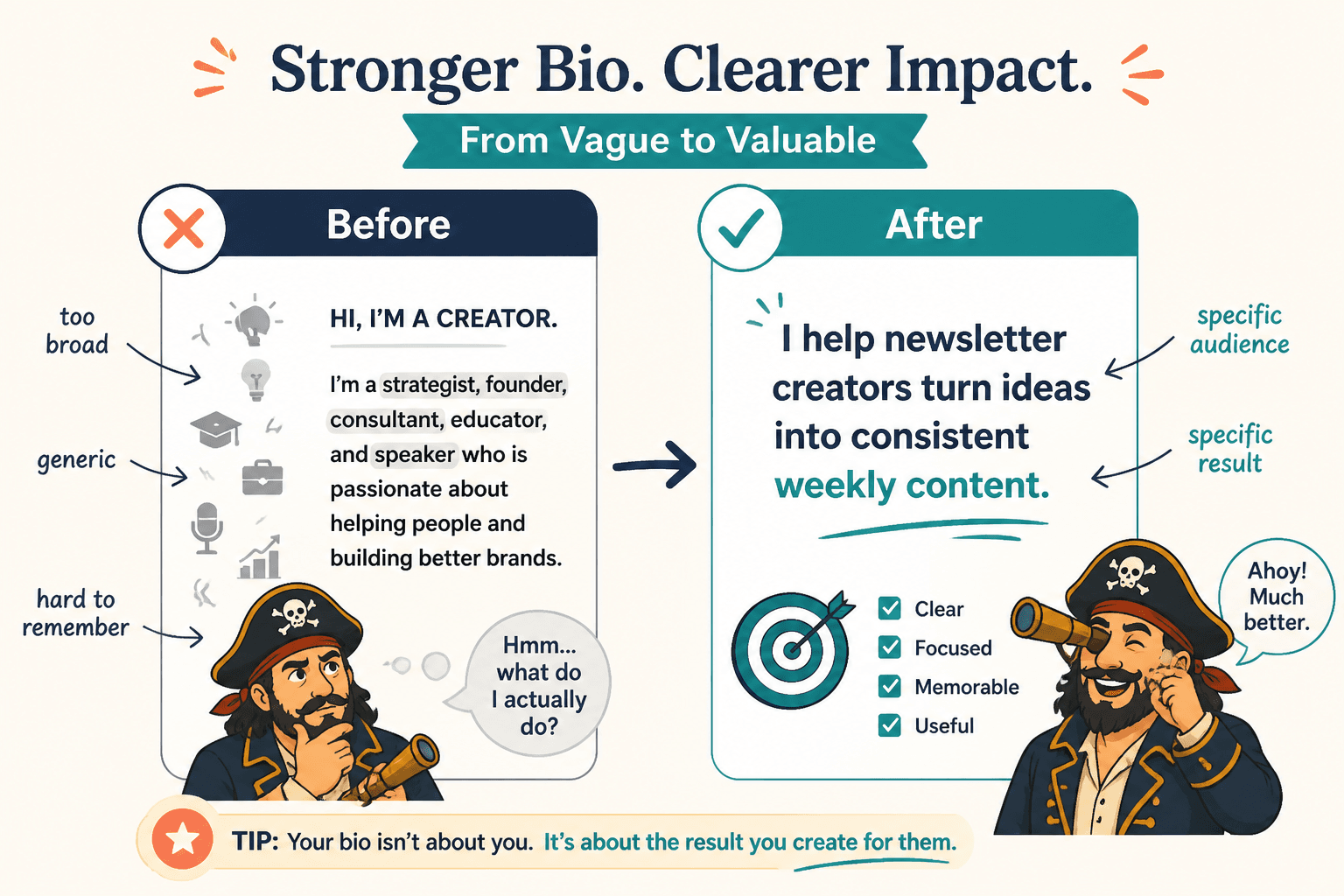 Stronger Bio. Clearer Impact.

From Vague to Valuable

Before

too broad

generic

hard to remember

HI, I'M A CREATOR.

I'm a strategist, founder, consultant, educator, and speaker who is passionate about helping people and building better brands.

Hmm... what do I actually do?

After

I help newsletter creators turn ideas into consistent weekly content.

specific audience

specific result

Clear
Focused
Memorable
Useful

Ahoy! Much better.

TIP: Your bio isn't about you. It's about the result you create for them.